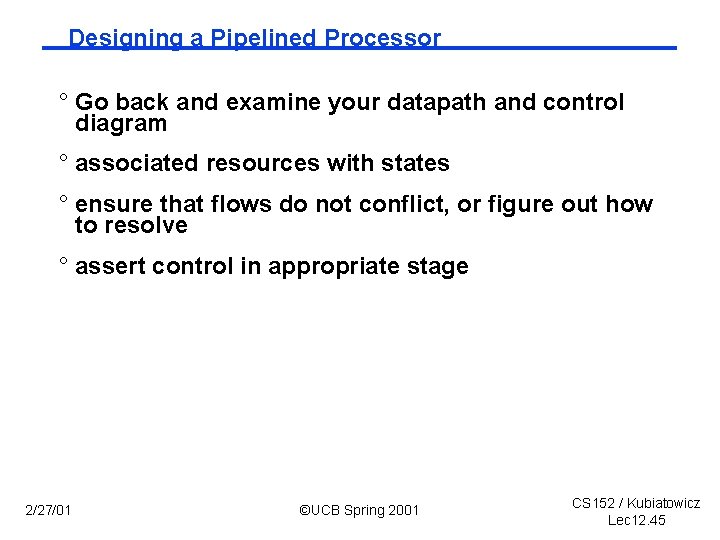 Designing a Pipelined Processor

° Go back and examine your datapath and control diagram

° associated resources with states

° ensure that flows do not conflict, or figure out how to resolve

° assert control in appropriate stage

2/27/01

©UCB Spring 2001

CS152 / Kubiatowicz
Lec12.45